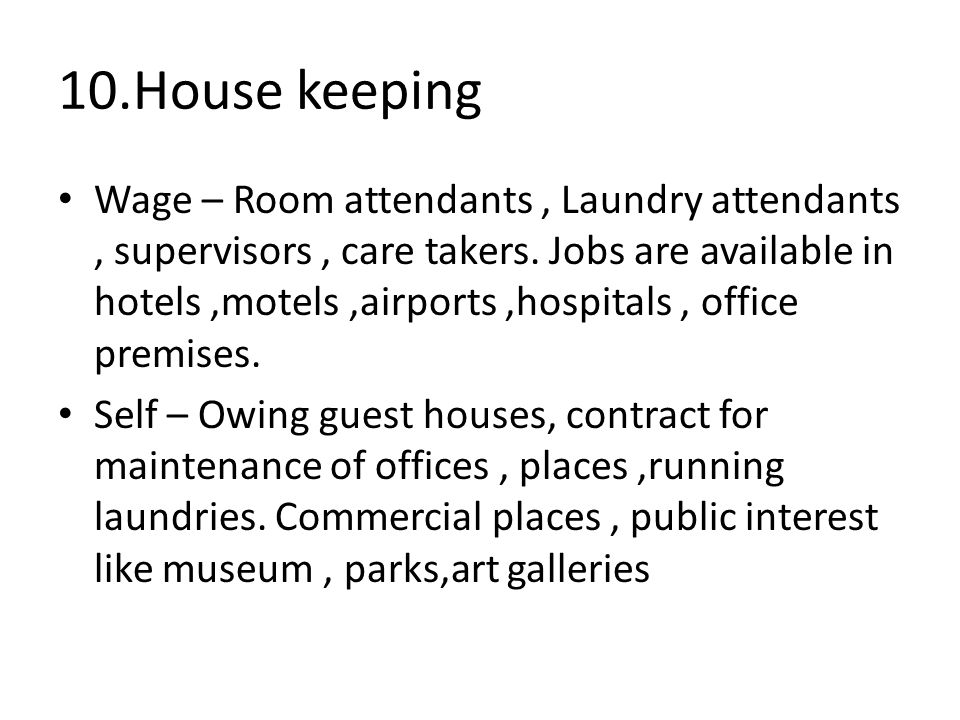 10.House keeping

• Wage – Room attendants , Laundry attendants , supervisors , care takers. Jobs are available in hotels ,motels ,airports ,hospitals , office premises.

• Self – Owing guest houses, contract for maintenance of offices , places ,running laundries. Commercial places , public interest like museum , parks,art galleries